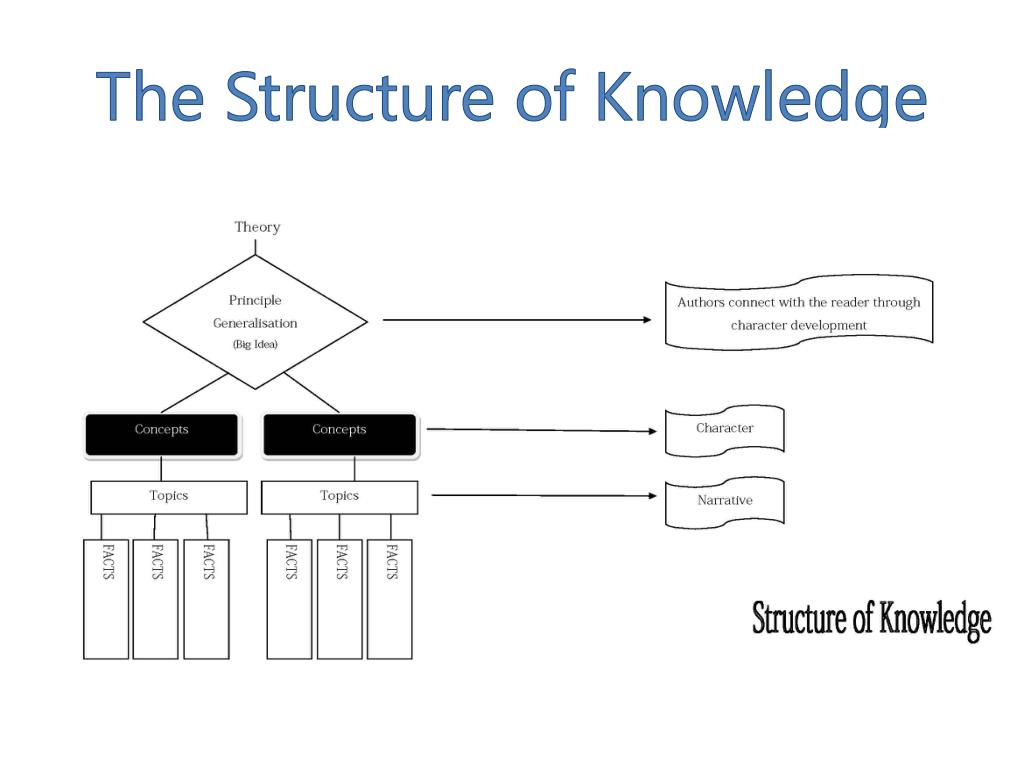 The Structure of Knowledge

Theory

Principle
Generalisation
(Big Idea)

Authors connect with the reader through character development

Concepts

Concepts

Character

Topics

Topics

Narrative

FACTS

FACTS

FACTS

FACTS

FACTS

FACTS

Structure of Knowledge